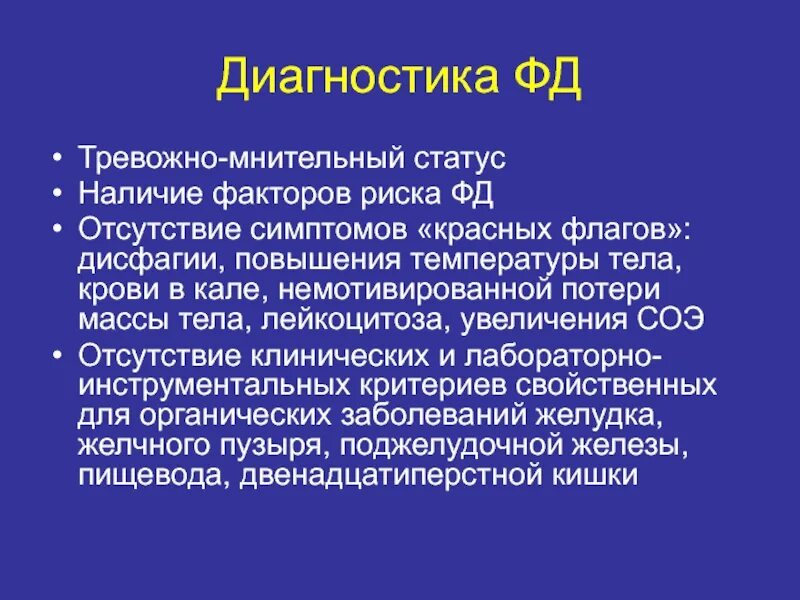 Диагностика ФД

• Тревожно-мнительный статус
• Наличие факторов риска ФД
• Отсутствие симптомов «красных флагов»: дисфагии, повышения температуры тела, крови в кале, немотивированной потери массы тела, лейкоцитоза, увеличения СОЭ
• Отсутствие клинических и лабораторно-инструментальных критериев свойственных для органических заболеваний желудка, желчного пузыря, поджелудочной железы, пищевода, двенадцатиперстной кишки